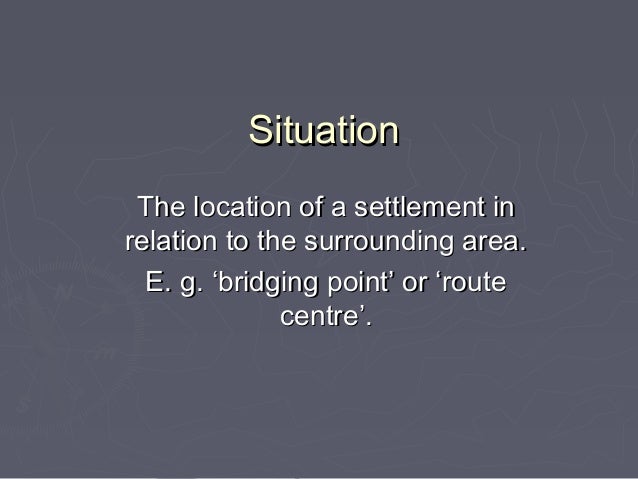 Situation

The location of a settlement in relation to the surrounding area.

E. g. ‘bridging point’ or ‘route centre’.